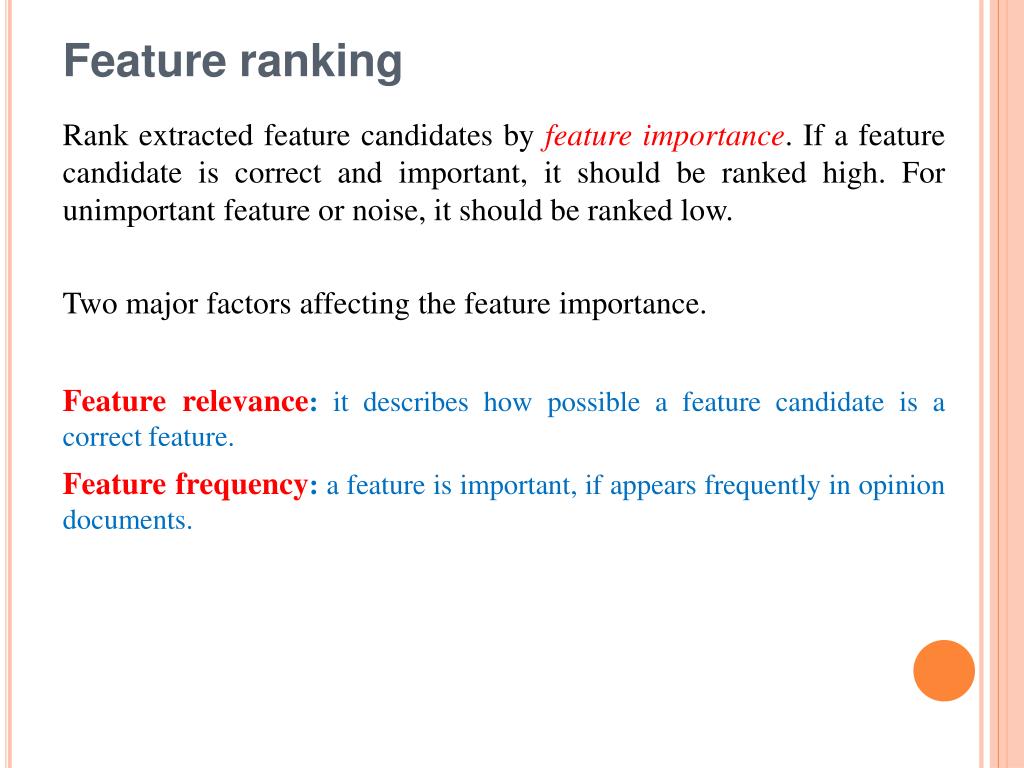 Feature ranking

Rank extracted feature candidates by feature importance. If a feature candidate is correct and important, it should be ranked high. For unimportant feature or noise, it should be ranked low.

Two major factors affecting the feature importance.

Feature relevance: it describes how possible a feature candidate is a correct feature.

Feature frequency: a feature is important, if appears frequently in opinion documents.